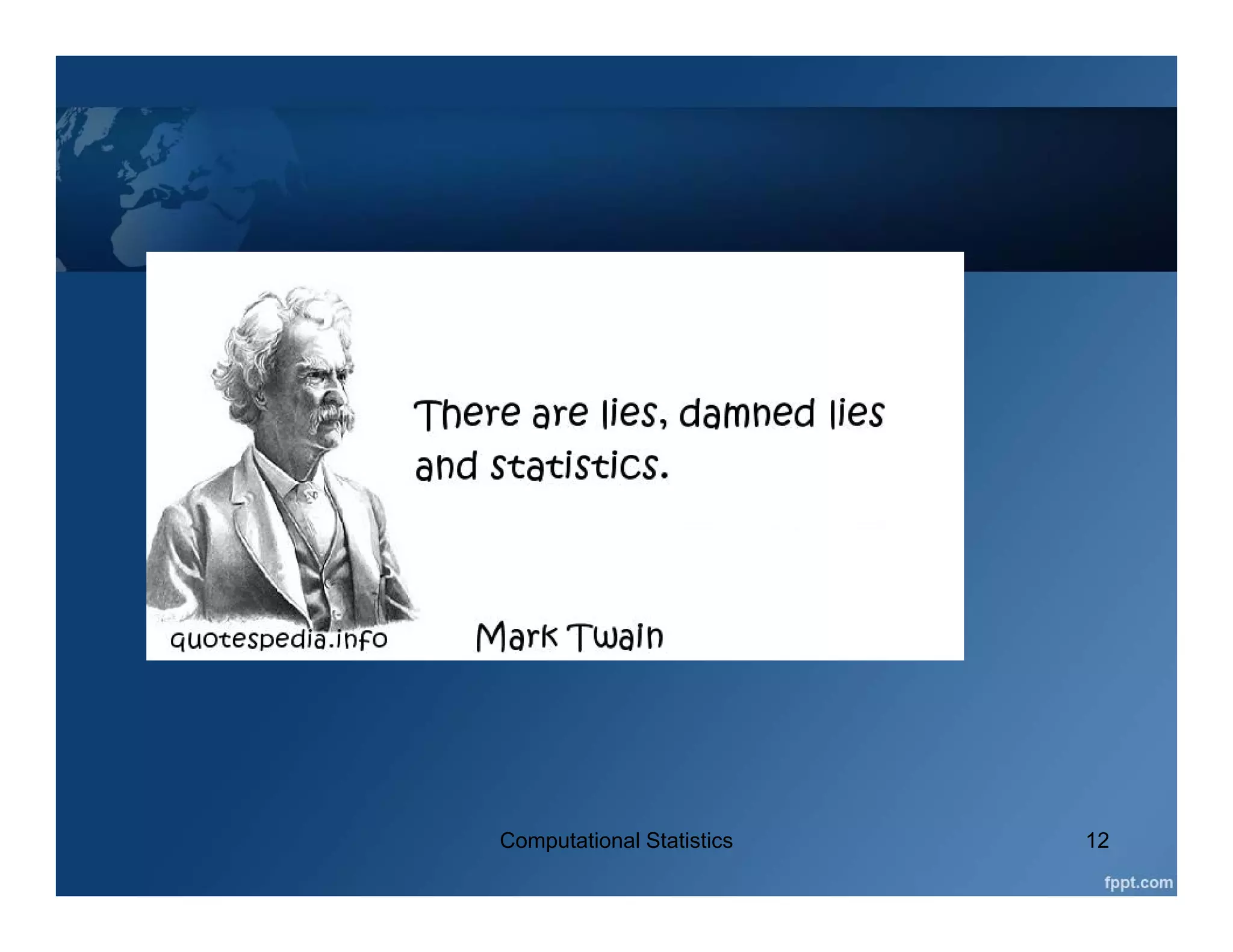 There are lies, damned lies and statistics.

quotespedia.info

Mark Twain

Computational Statistics

12

fppt.com